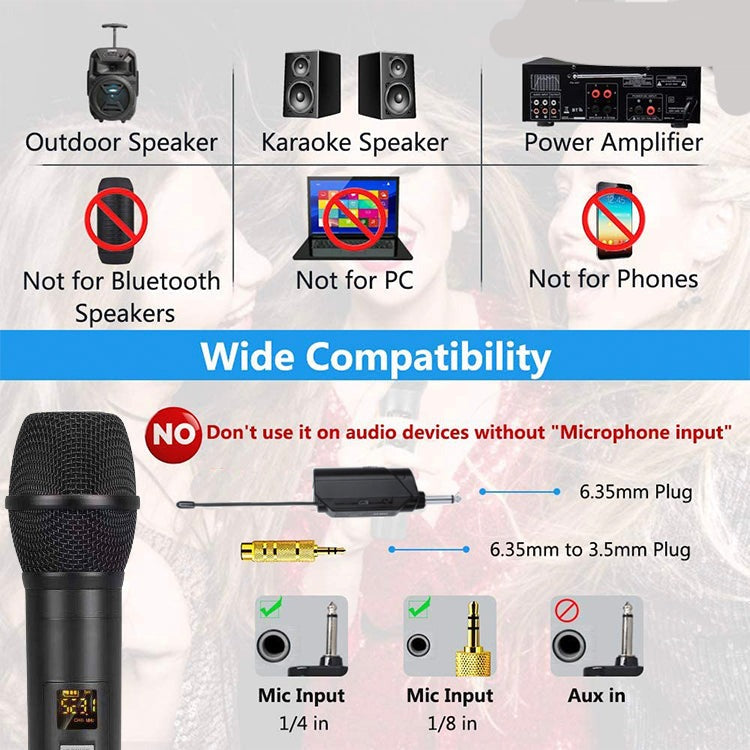 Outdoor Speaker

Karaoke Speaker

Power Amplifier

Not for Bluetooth Speakers

Not for PC

Not for Phones

Wide Compatibility

NO Don't use it on audio devices without "Microphone input"

6.35mm Plug

6.35mm to 3.5mm Plug

Mic Input 1/4 in

Mic Input 1/8 in

Aux in